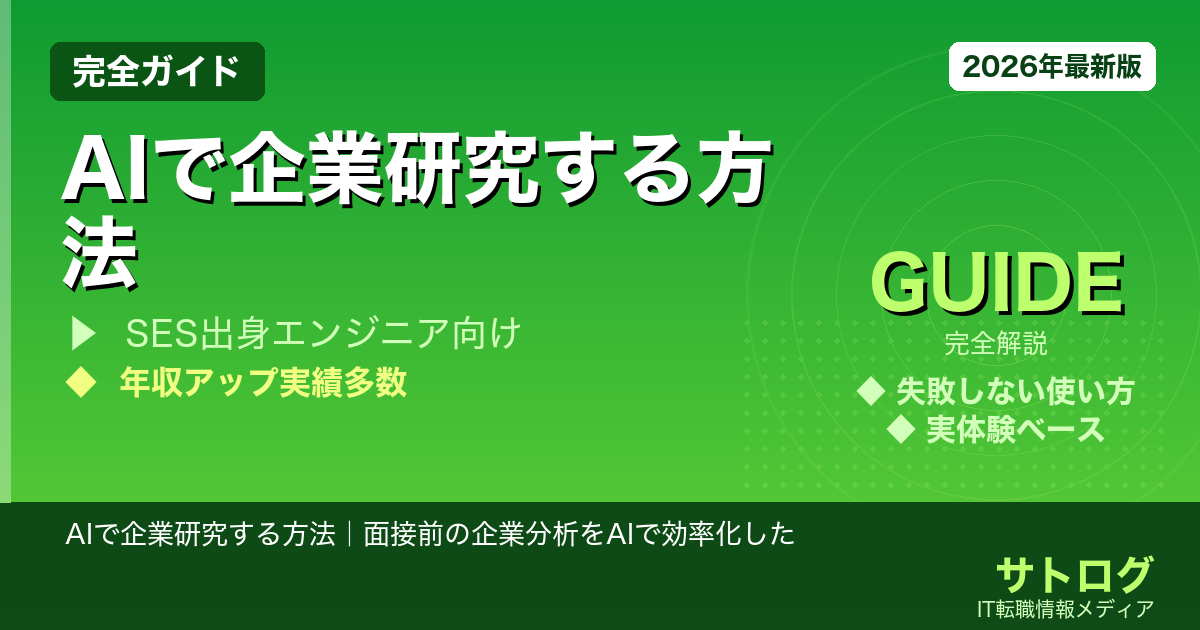 完全ガイド

2026年最新版

AIで企業研究する方法

▶ SES出身エンジニア向け

◆ 年収アップ実績多数

GUIDE

完全解説

◆ 失敗しない使い方

◆ 実体験ベース

AIで企業研究する方法｜面接前の企業分析をAIで効率化した

サトログ

IT転職情報メディア